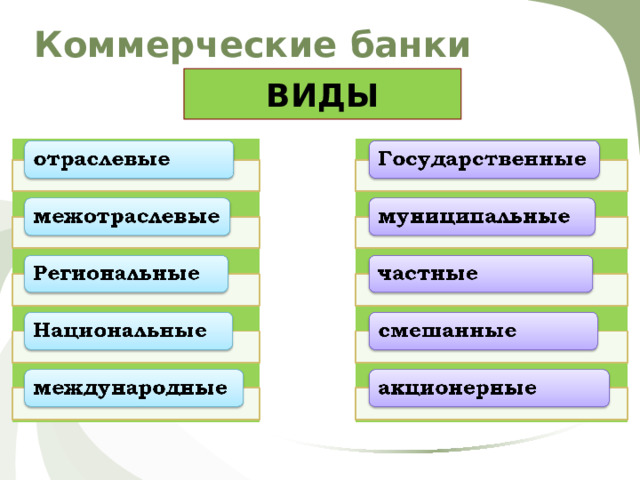 Коммерческие банки

ВИДЫ

отраслевые

межотраслевые

Региональные

Национальные

международные

Государственные

муниципальные

частные

смешанные

акционерные